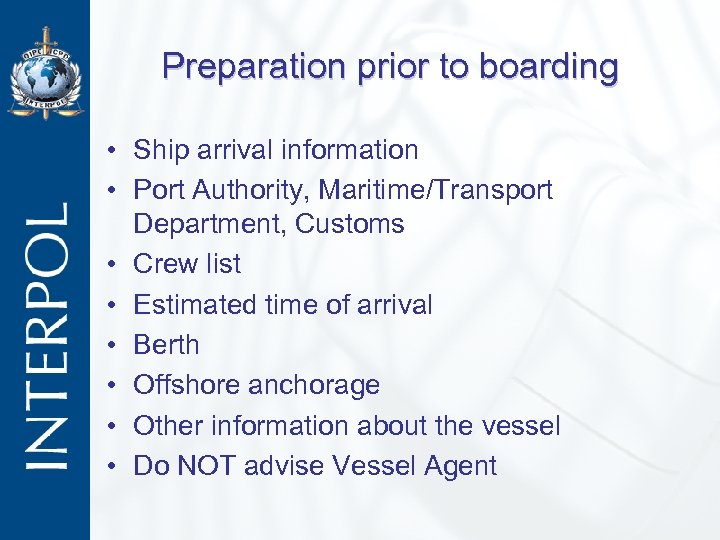 OIPC ICPO
INTERPOL

INTERPOL

Preparation prior to boarding

• Ship arrival information
• Port Authority, Maritime/Transport Department, Customs
• Crew list
• Estimated time of arrival
• Berth
• Offshore anchorage
• Other information about the vessel
• Do NOT advise Vessel Agent